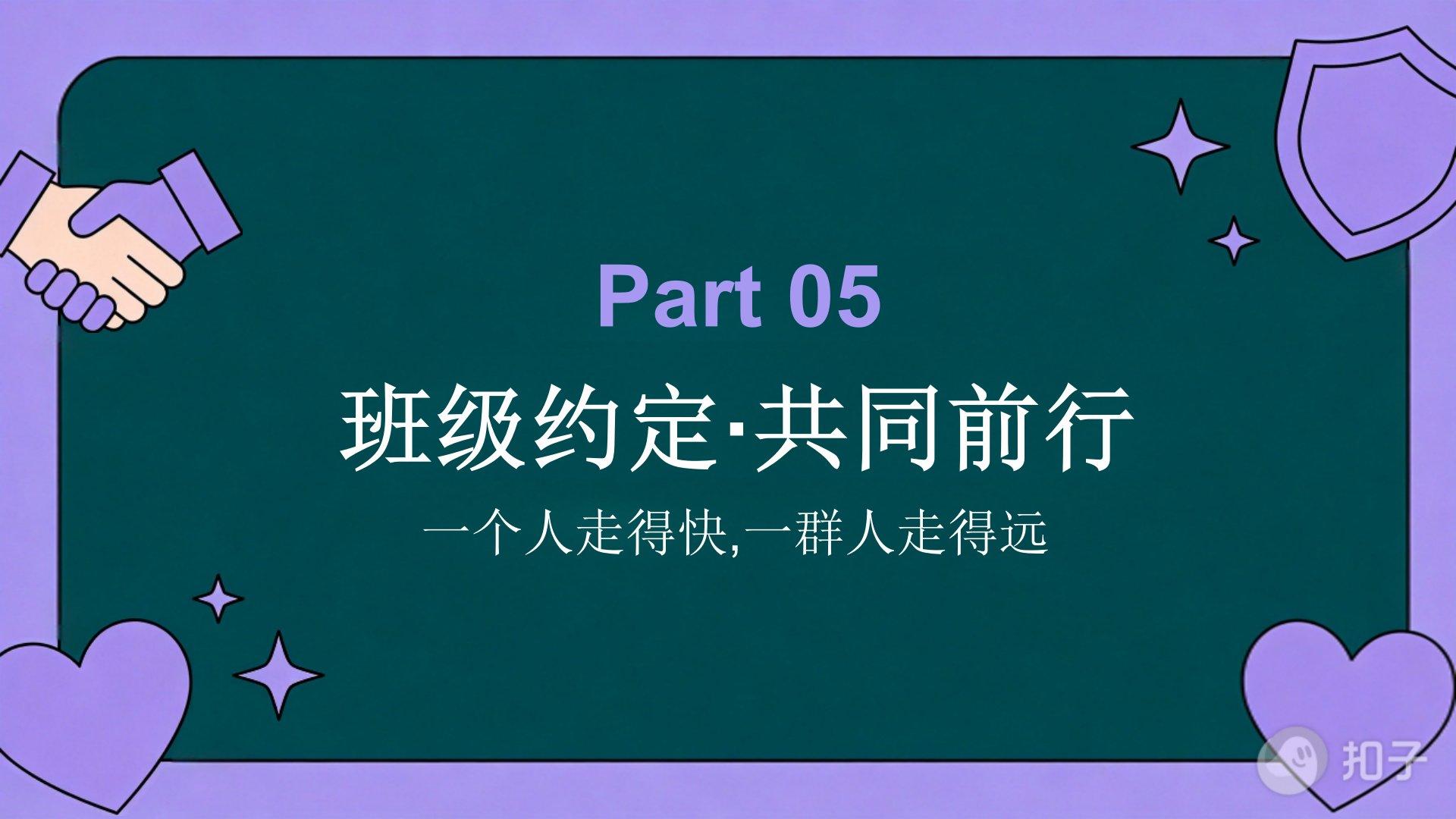 Part 05

班级约定·共同前行

一个人走得快,一群人走得远

扣子